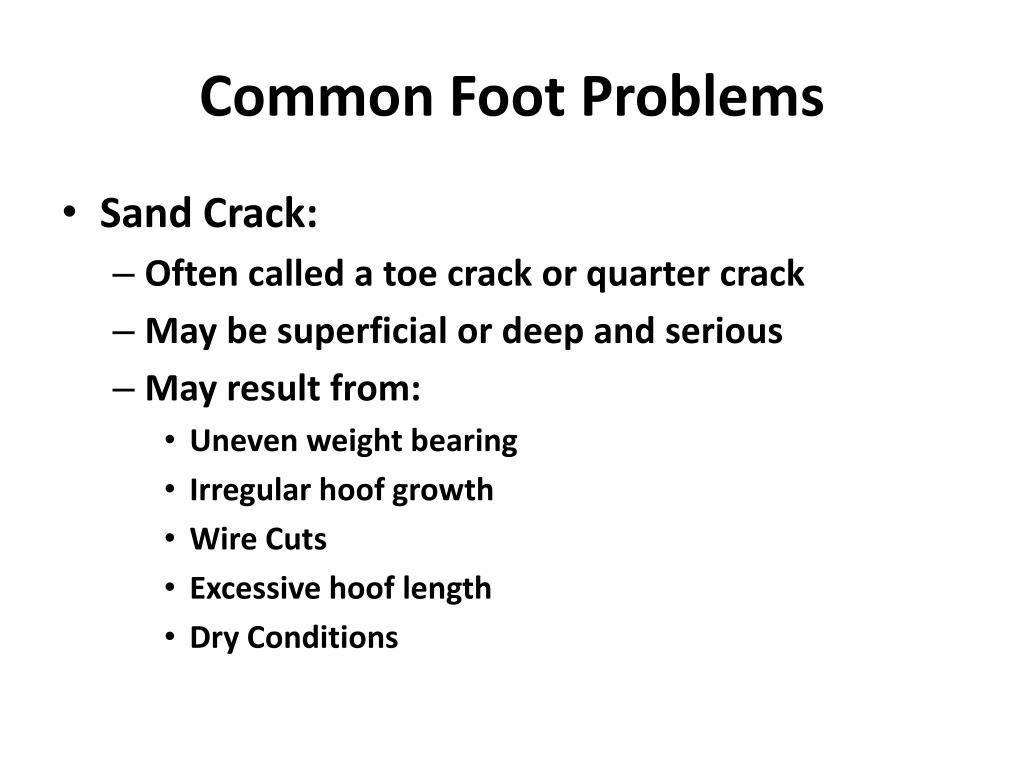 Common Foot Problems

• Sand Crack:
– Often called a toe crack or quarter crack
– May be superficial or deep and serious
– May result from:
• Uneven weight bearing
• Irregular hoof growth
• Wire Cuts
• Excessive hoof length
• Dry Conditions